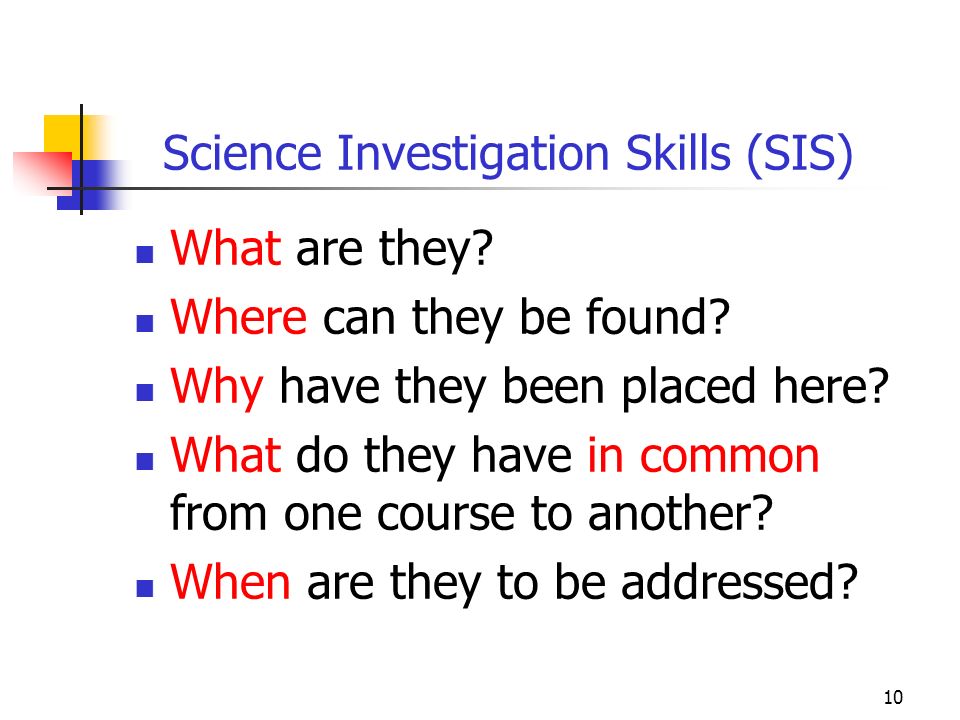 Science Investigation Skills (SIS)

- What are they?
- Where can they be found?
- Why have they been placed here?
- What do they have in common from one course to another?
- When are they to be addressed?

10